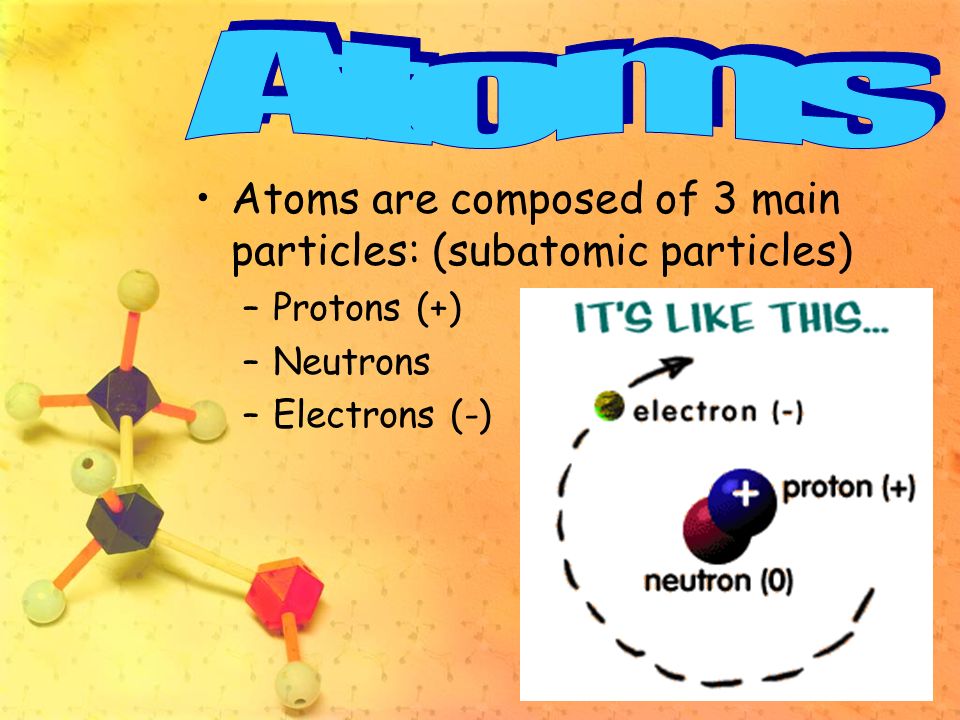 Atoms

• Atoms are composed of 3 main particles: (subatomic particles)
– Protons (+)
– Neutrons
– Electrons (-)

IT'S LIKE THIS...

electron (-)

+

proton (+)

neutron (0)